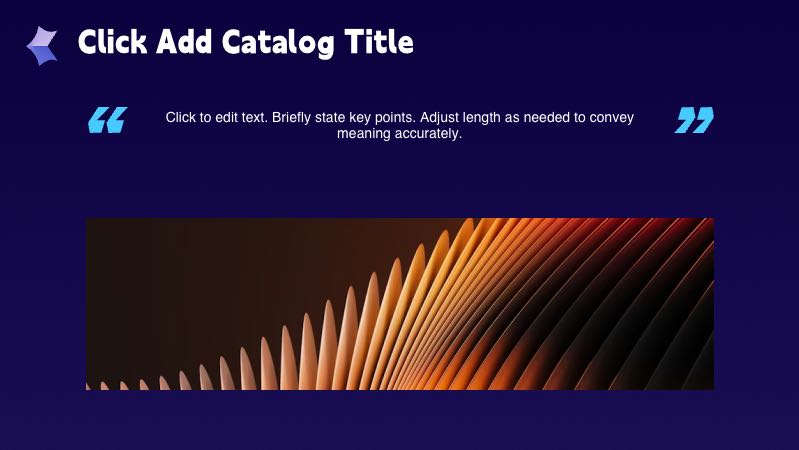 Click Add Catalog Title

“ Click to edit text. Briefly state key points. Adjust length as needed to convey meaning accurately. ”